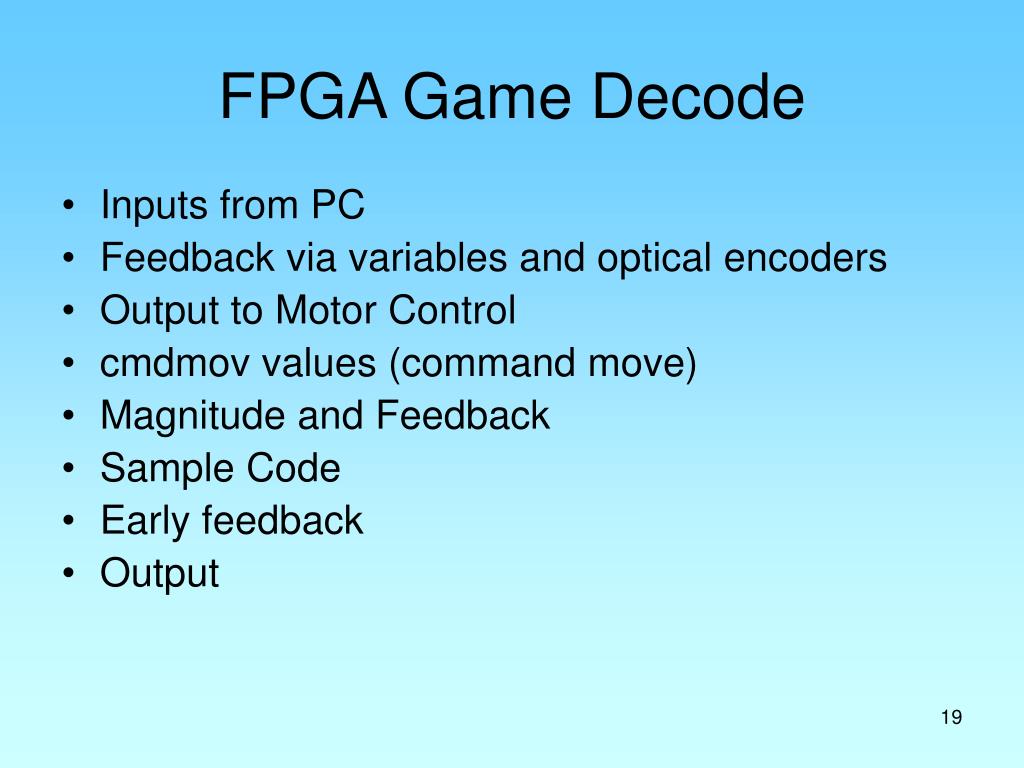 FPGA Game Decode

• Inputs from PC
• Feedback via variables and optical encoders
• Output to Motor Control
• cmdmov values (command move)
• Magnitude and Feedback
• Sample Code
• Early feedback
• Output

19